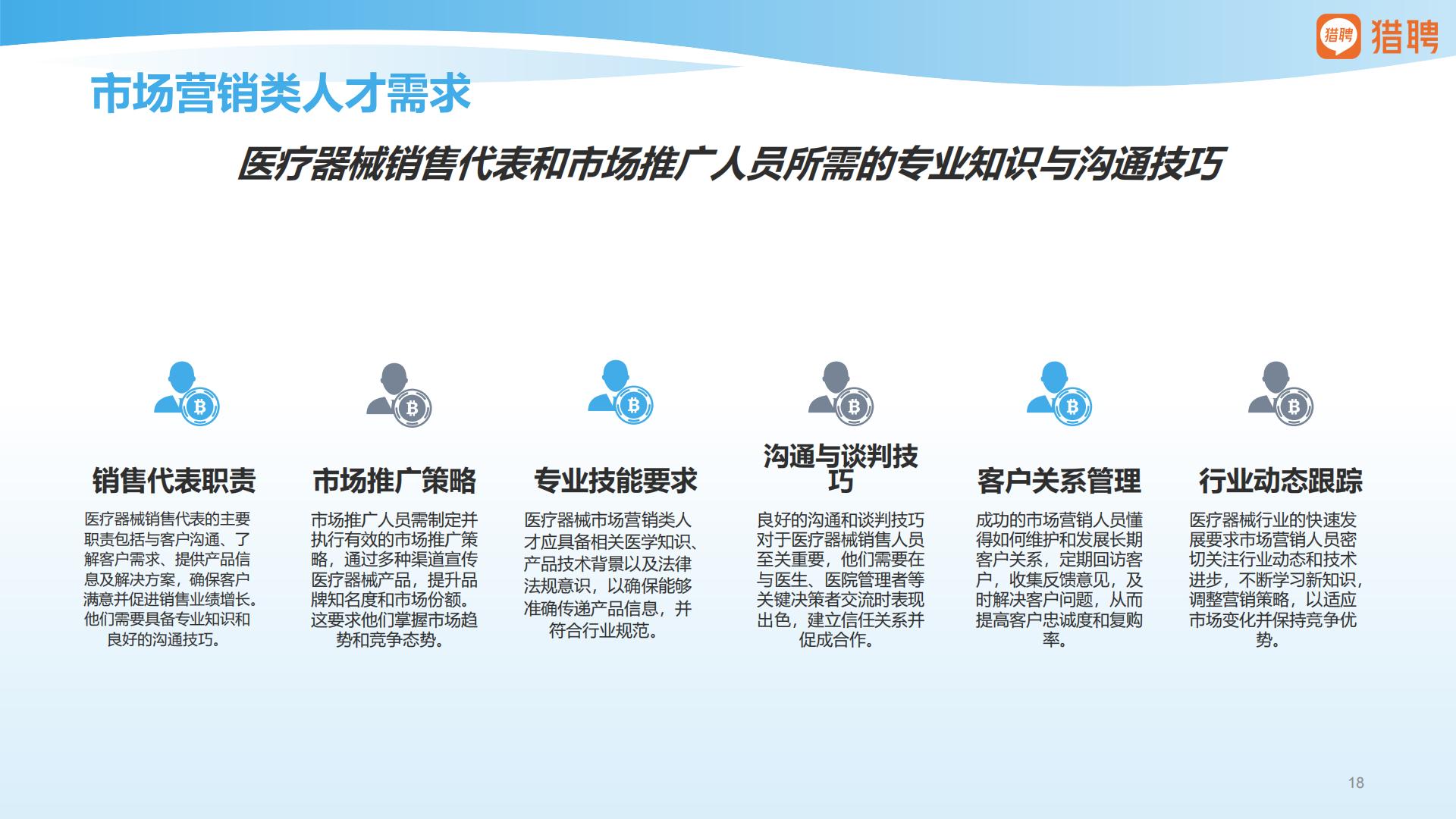 猎聘 猎聘

市场营销类人才需求

医疗器械销售代表和市场推广人员所需的专业知识与沟通技巧

销售代表职责

医疗器械销售代表的主要职责包括与客户沟通、了解客户需求、提供产品信息及解决方案，确保客户满意并促进销售业绩增长。他们需要具备专业知识和良好的沟通技巧。

市场推广策略

市场推广人员需制定并执行有效的市场推广策略，通过多种渠道宣传医疗器械产品，提升品牌知名度和市场份额。这要求他们掌握市场趋势和竞争态势。

专业技能要求

医疗器械市场营销类人才应具备相关医学知识、产品技术背景以及法律法规意识，以确保能够准确传递产品信息，并符合行业规范。

沟通与谈判技巧

良好的沟通和谈判技巧对于医疗器械销售人员至关重要，他们需要在与医生、医院管理者等关键决策者交流时表现出色，建立信任关系并促成合作。

客户关系管理

成功的市场营销人员懂得如何维护和发展长期客户关系，定期回访客户，收集反馈意见，及时解决客户问题，从而提高客户忠诚度和复购率。

行业动态跟踪

医疗器械行业的快速发展要求市场营销人员密切关注行业动态和技术进步，不断学习新知识，调整营销策略，以适应市场变化并保持竞争优势。

18